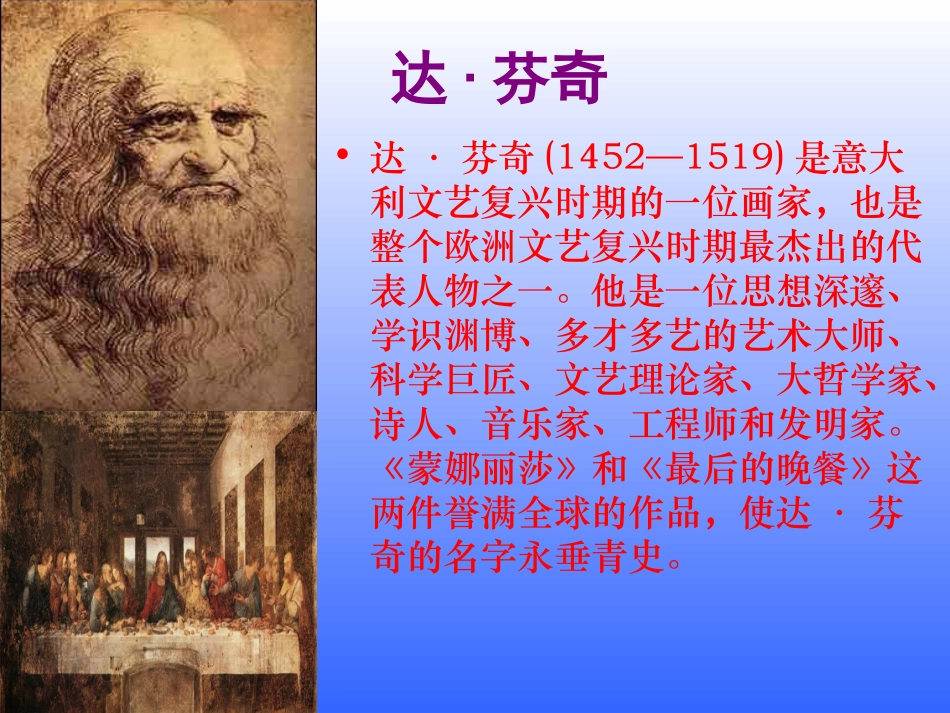 达 · 芬奇

• 达 · 芬奇 (1452—1519) 是意大利文艺复兴时期的一位画家，也是整个欧洲文艺复兴时期最杰出的代表人物之一。他是一位思想深邃、学识渊博、多才多艺的艺术大师、科学巨匠、文艺理论家、大哲学家、诗人、音乐家、工程师和发明家。《蒙娜丽莎》和《最后的晚餐》这两件誉满全球的作品，使达 · 芬奇的名字永垂青史。